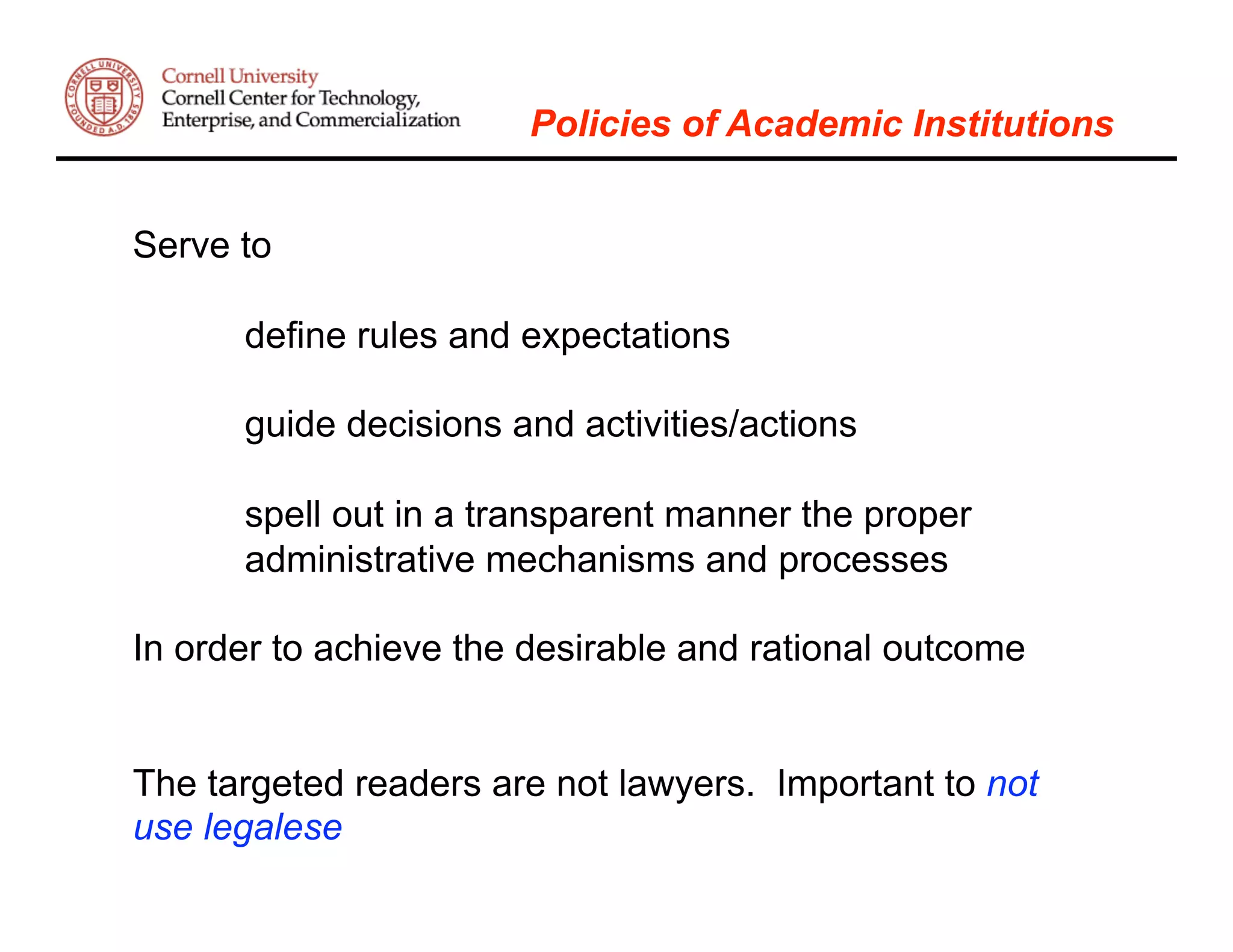 CORNELL UNIVERSITY FOUNDED A.D. 1865

Cornell University
Cornell Center for Technology, Enterprise, and Commercialization

Policies of Academic Institutions

Serve to

define rules and expectations

guide decisions and activities/actions

spell out in a transparent manner the proper administrative mechanisms and processes

In order to achieve the desirable and rational outcome

The targeted readers are not lawyers. Important to not use legalese